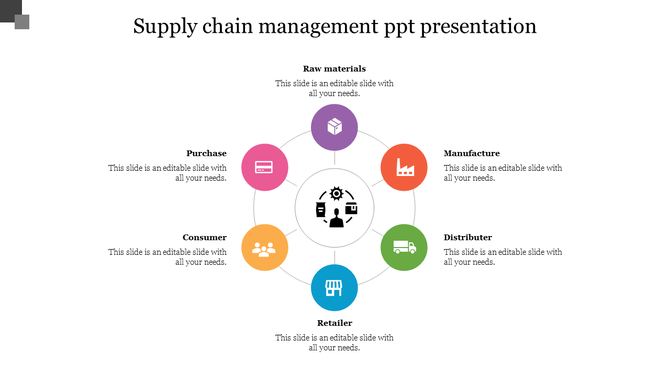 Supply chain management ppt presentation

Raw materials
This slide is an editable slide with all your needs.

Purchase
This slide is an editable slide with all your needs.

Manufacture
This slide is an editable slide with all your needs.

Consumer
This slide is an editable slide with all your needs.

Distributer
This slide is an editable slide with all your needs.

Retailer
This slide is an editable slide with all your needs.